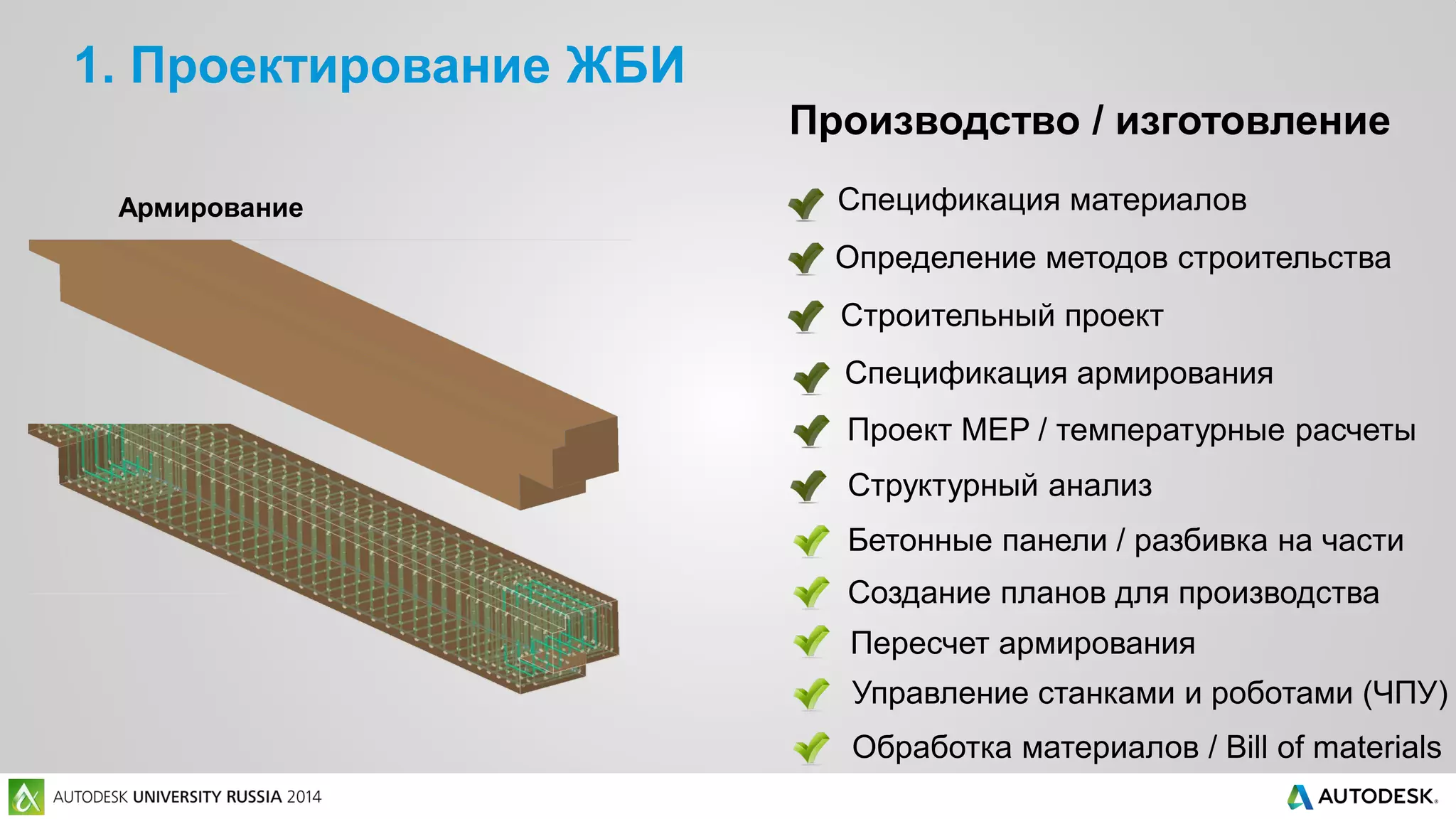 1. Проектирование ЖБИ

Армирование

Производство / изготовление

Спецификация материалов

Определение методов строительства

Строительный проект

Спецификация армирования

Проект MEP / температурные расчеты

Структурный анализ

Бетонные панели / разбивка на части

Создание планов для производства

Пересчет армирования

Управление станками и роботами (ЧПУ)

Обработка материалов / Bill of materials

AUTODESK UNIVERSITY RUSSIA 2014

AUTODESK.